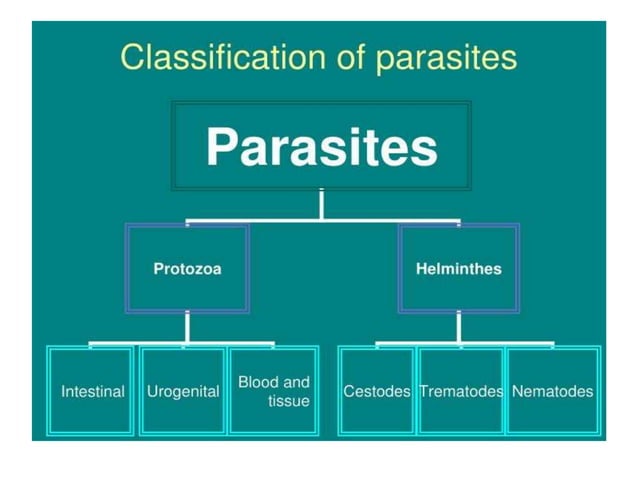 Classification of parasites

Parasites

Protozoa

Helminthes

Intestinal

Urogenital

Blood and tissue

Cestodes

Trematodes

Nematodes